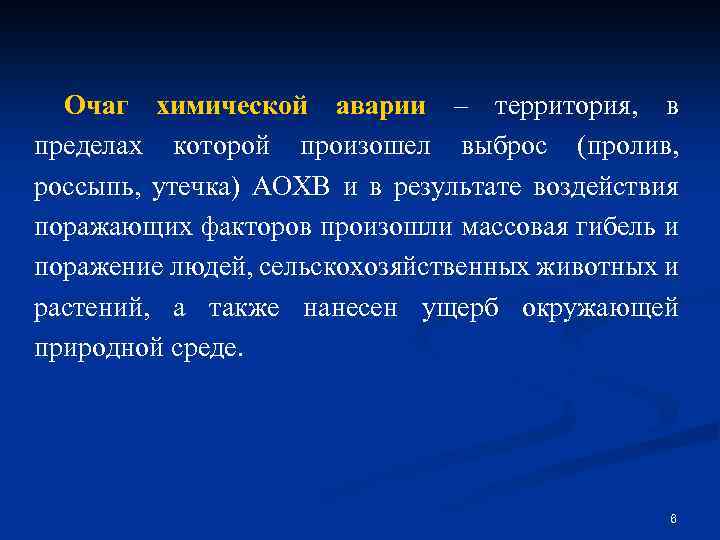 Очаг химической аварии – территория, в пределах которой произошел выброс (пролив, россыпь, утечка) АОХВ и в результате воздействия поражающих факторов произошли массовая гибель и поражение людей, сельскохозяйственных животных и растений, а также нанесен ущерб окружающей природной среде.

8